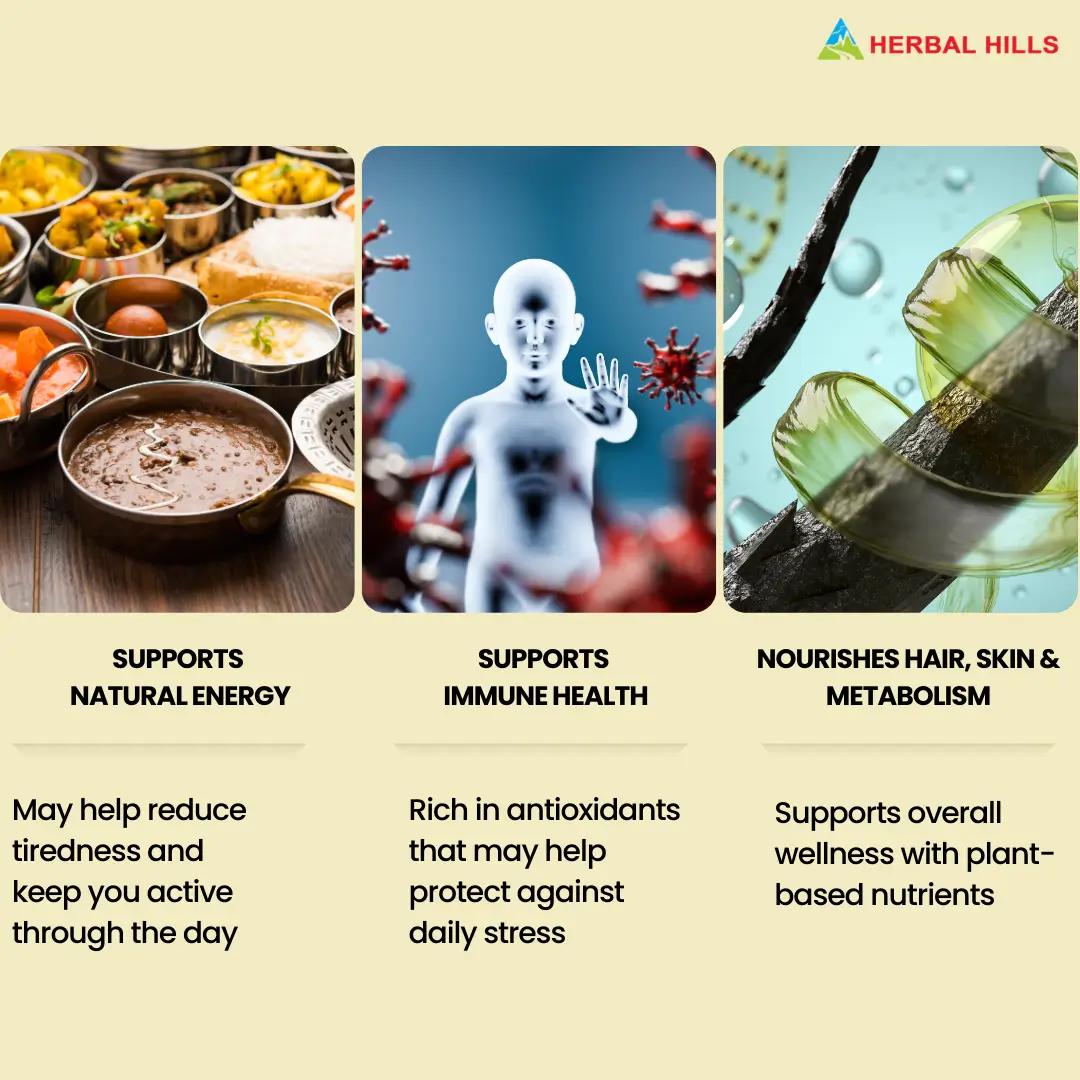 HERBAL HILLS

SUPPORTS NATURAL ENERGY

May help reduce tiredness and keep you active through the day

SUPPORTS IMMUNE HEALTH

Rich in antioxidants that may help protect against daily stress

NOURISHES HAIR, SKIN & METABOLISM

Supports overall wellness with plant-based nutrients